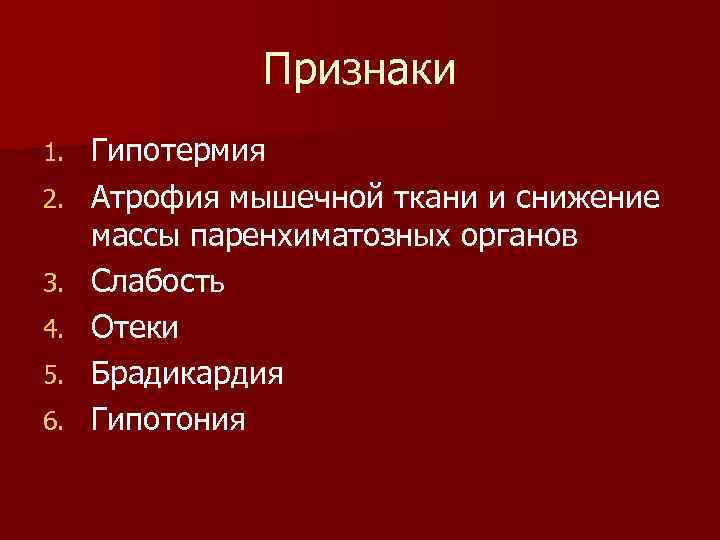 Признаки

1. Гипотермия
2. Атрофия мышечной ткани и снижение массы паренхиматозных органов
3. Слабость
4. Отеки
5. Брадикардия
6. Гипотония